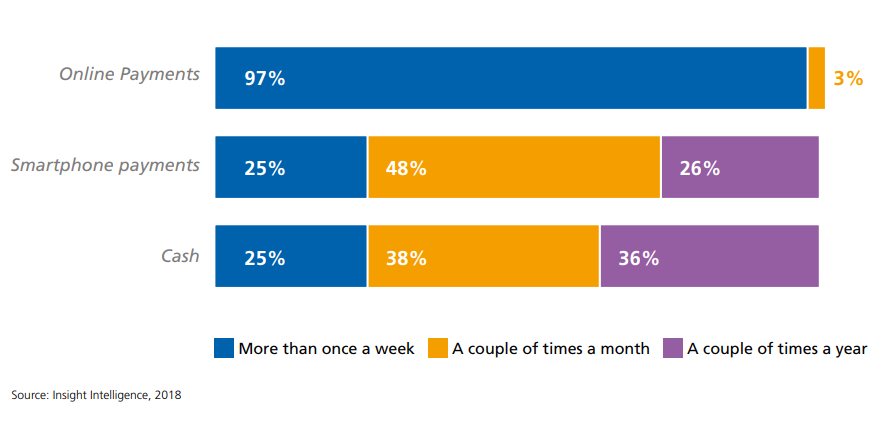 Online Payments 97% 3%

Smartphone payments 25% 48% 26%

Cash 25% 38% 36%

More than once a week
A couple of times a month
A couple of times a year

Source: Insight Intelligence, 2018